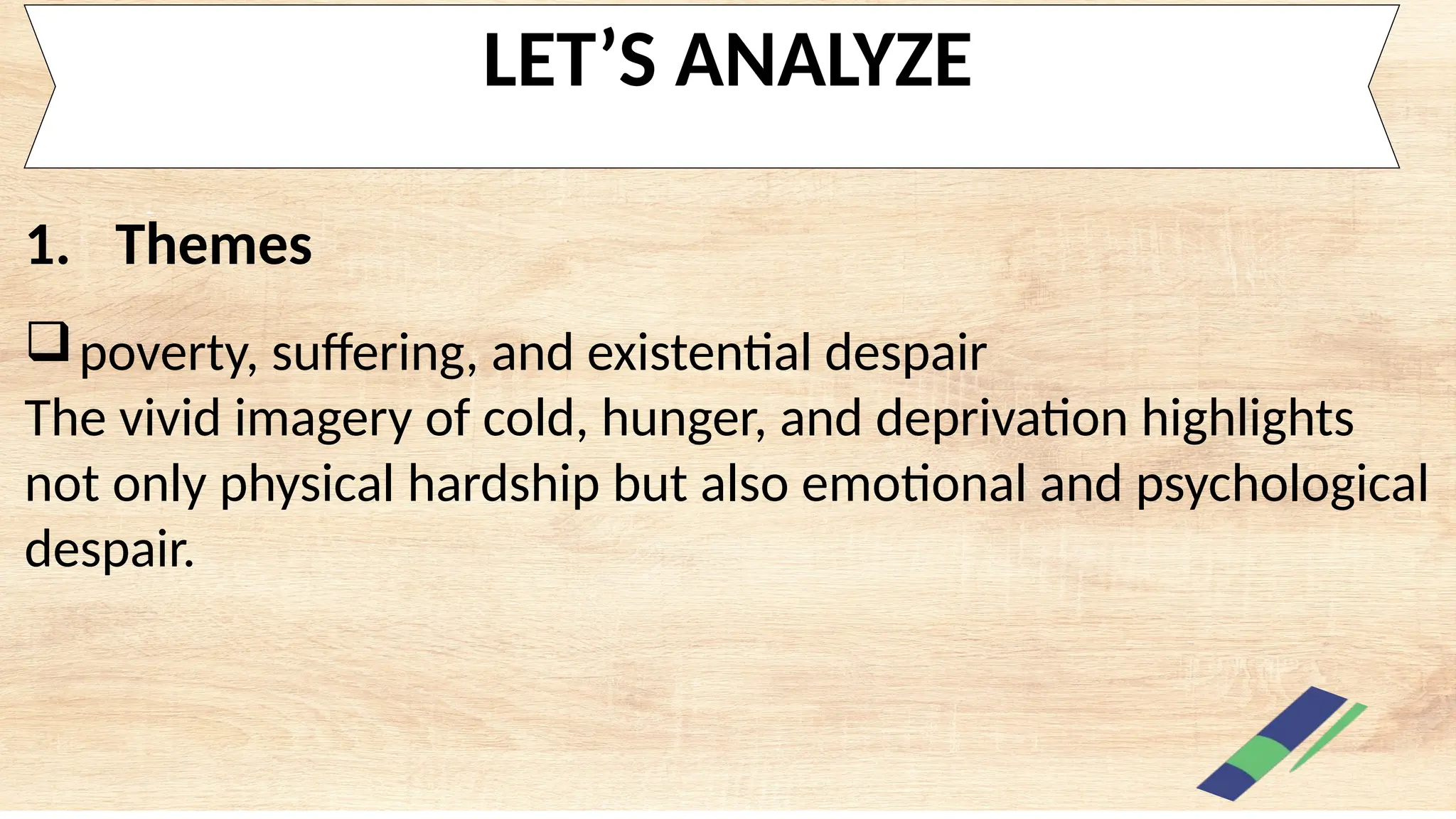 LET’S ANALYZE

1. Themes

❑ poverty, suffering, and existential despair
The vivid imagery of cold, hunger, and deprivation highlights not only physical hardship but also emotional and psychological despair.